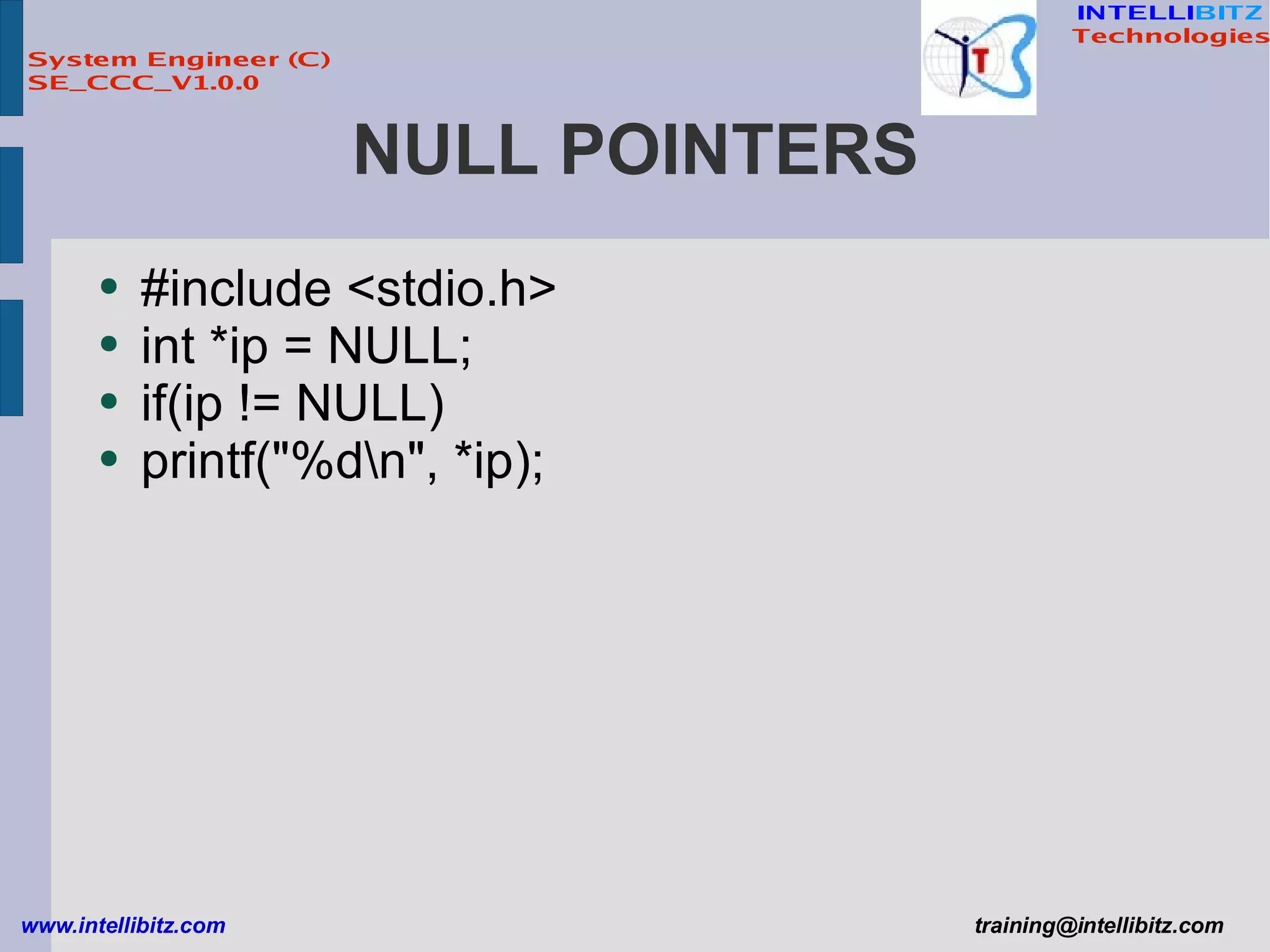 System Engineer (C)
SE_CCC_V1.0.0

T

INTELLIBITZ
Technologies

NULL POINTERS

- #include <stdio.h>
- int *ip = NULL;
- if(ip != NULL)
- printf("%d\n", *ip);

www.intellibitz.com

training@intellibitz.com